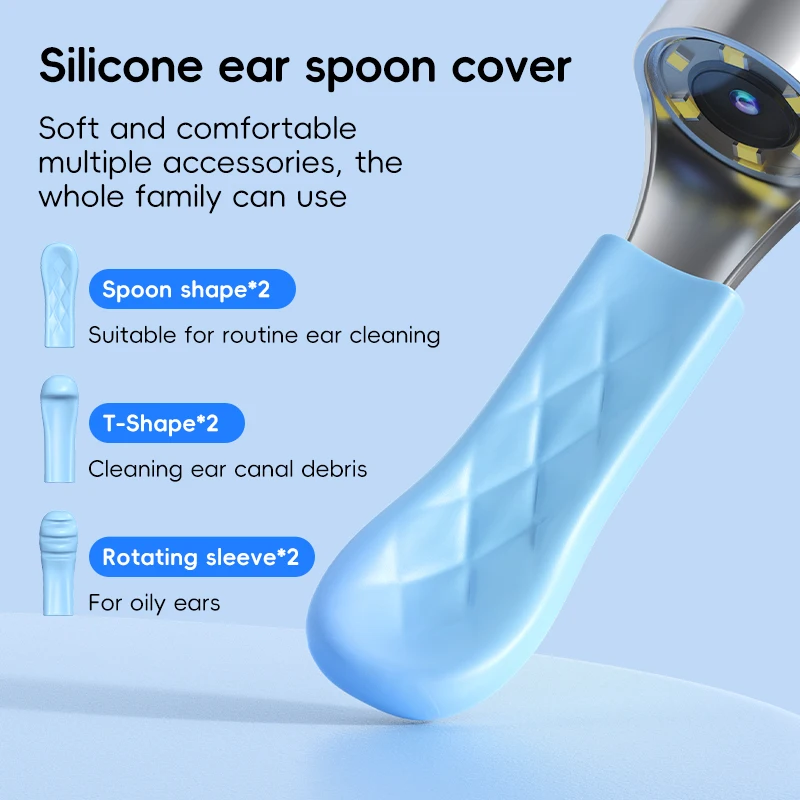 Silicone ear spoon cover

Soft and comfortable multiple accessories, the whole family can use

Spoon shape*2

Suitable for routine ear cleaning

T-Shape*2

Cleaning ear canal debris

Rotating sleeve*2

For oily ears